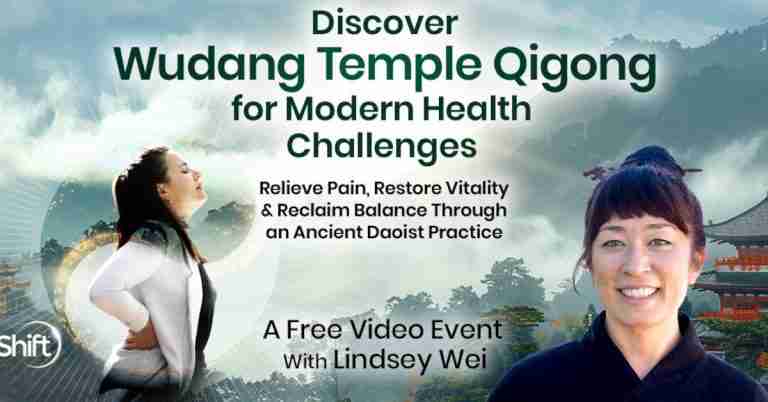 Discover
Wudang Temple Qigong
for Modern Health
Challenges

Relieve Pain, Restore Vitality & Reclaim Balance Through an Ancient Daoist Practice

A Free Video Event
With Lindsey Wei

Shift